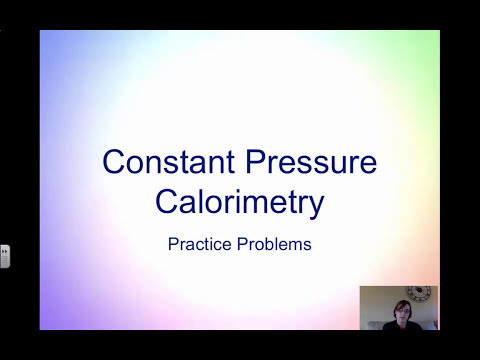 Constant Pressure Calorimetry

Practice Problems